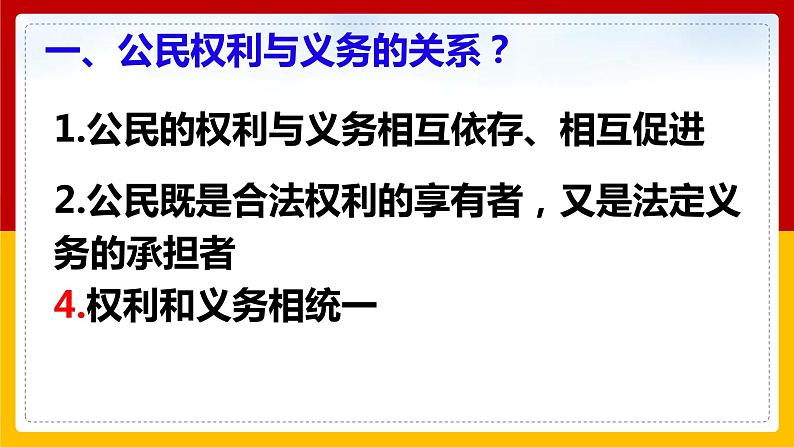 一、公民权利与义务的关系？

1.公民的权利与义务相互依存、相互促进

2.公民既是合法权利的享有者，又是法定义务的承担者

4.权利和义务相统一